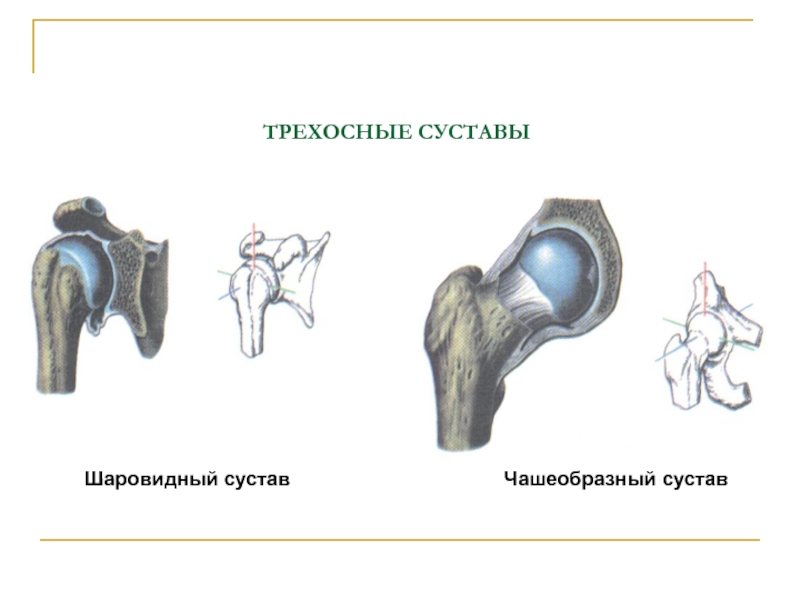 ТРЕХОСНЫЕ СУСТАВЫ

Шаровидный сустав

Чашеобразный сустав